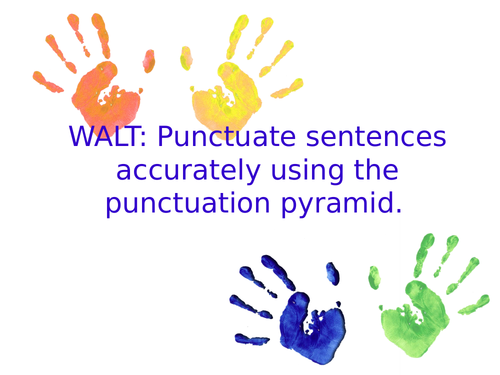 WALT: Punctuate sentences accurately using the punctuation pyramid.